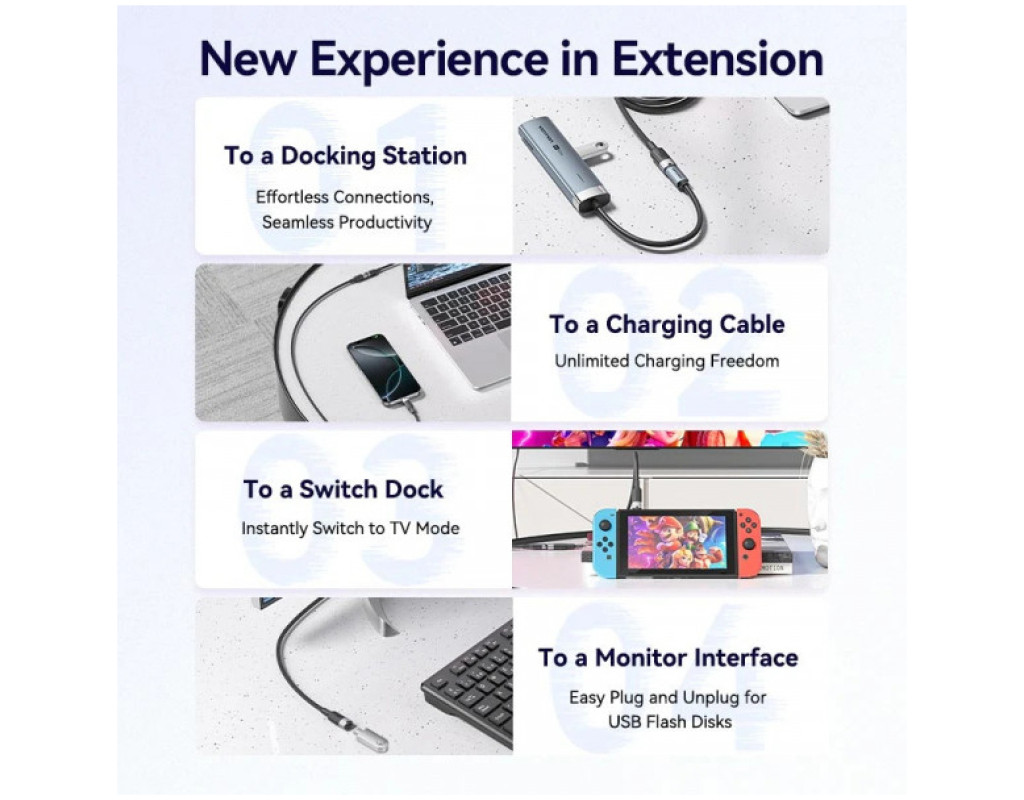 New Experience in Extension

01

To a Docking Station

Effortless Connections, Seamless Productivity

02

To a Charging Cable

Unlimited Charging Freedom

03

To a Switch Dock

Instantly Switch to TV Mode

04

To a Monitor Interface

Easy Plug and Unplug for USB Flash Disks